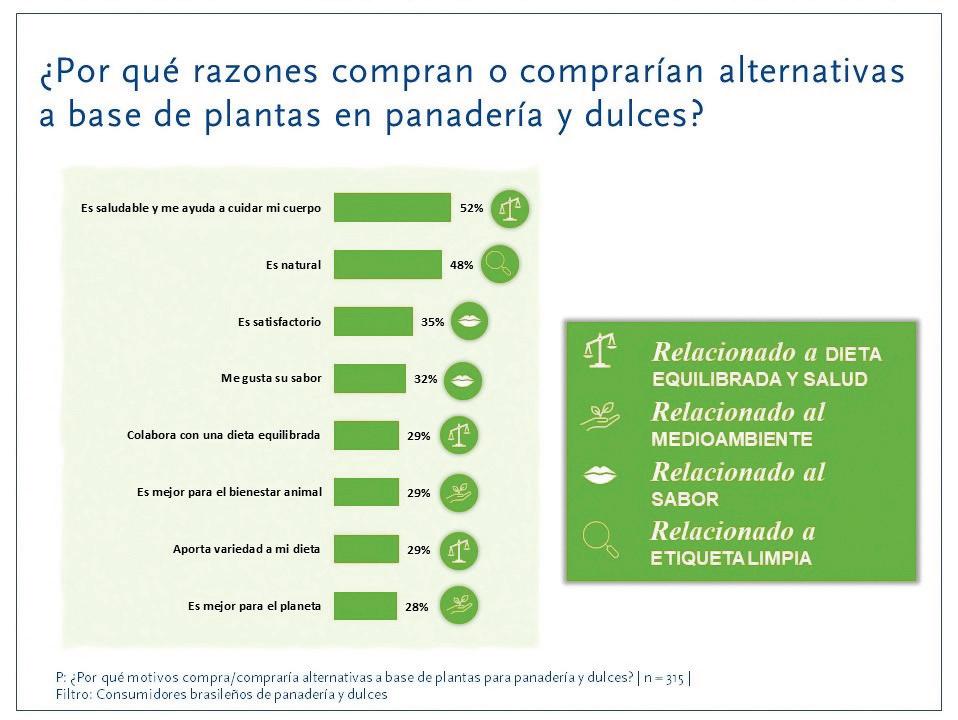 ¿Por qué razones compran o comprarían alternativas a base de plantas en panadería y dulces?

Es saludable y me ayuda a cuidar mi cuerpo 52%

Es natural 48%

Es satisfactorio 35%

Me gusta su sabor 32%

Colabora con una dieta equilibrada 29%

Es mejor para el bienestar animal 29%

Aporta variedad a mi dieta 29%

Es mejor para el planeta 28%

Relacionado a DIETA EQUILIBRADA Y SALUD

Relacionado al MEDIOAMBIENTE

Relacionado al SABOR

Relacionado a ETIQUETA LIMPIA

P: ¿Por qué motivos compra/compraría alternativas a base de plantas para panadería y dulces? | n = 315 |
Filtro: Consumidores brasileños de panadería y dulces